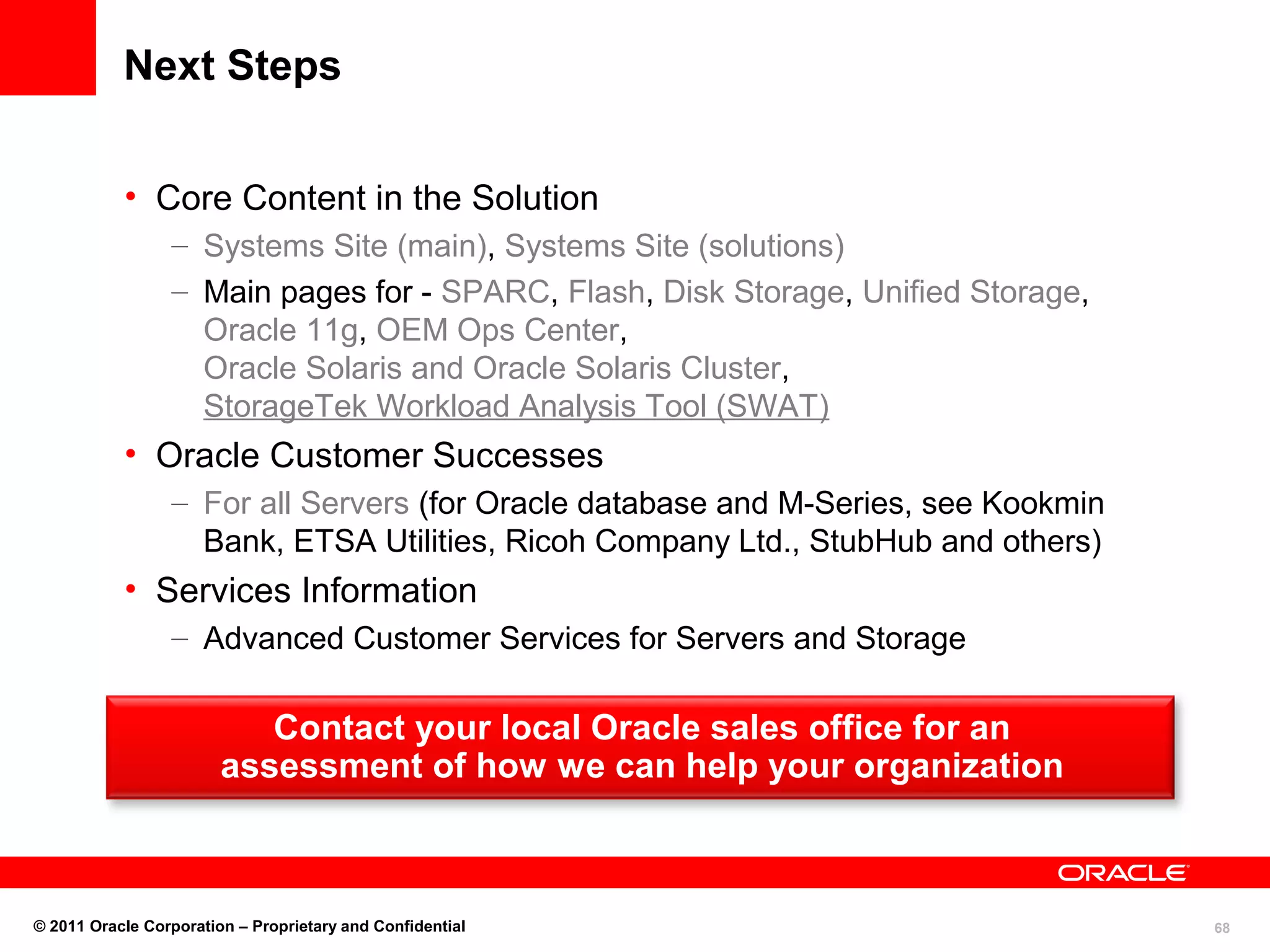 Next Steps

• Core Content in the Solution
– Systems Site (main), Systems Site (solutions)
– Main pages for - SPARC, Flash, Disk Storage, Unified Storage, Oracle 11g, OEM Ops Center, Oracle Solaris and Oracle Solaris Cluster, StorageTek Workload Analysis Tool (SWAT)
• Oracle Customer Successes
– For all Servers (for Oracle database and M-Series, see Kookmin Bank, ETSA Utilities, Ricoh Company Ltd., StubHub and others)
• Services Information
– Advanced Customer Services for Servers and Storage

Contact your local Oracle sales office for an assessment of how we can help your organization

ORACLE

© 2011 Oracle Corporation – Proprietary and Confidential

68